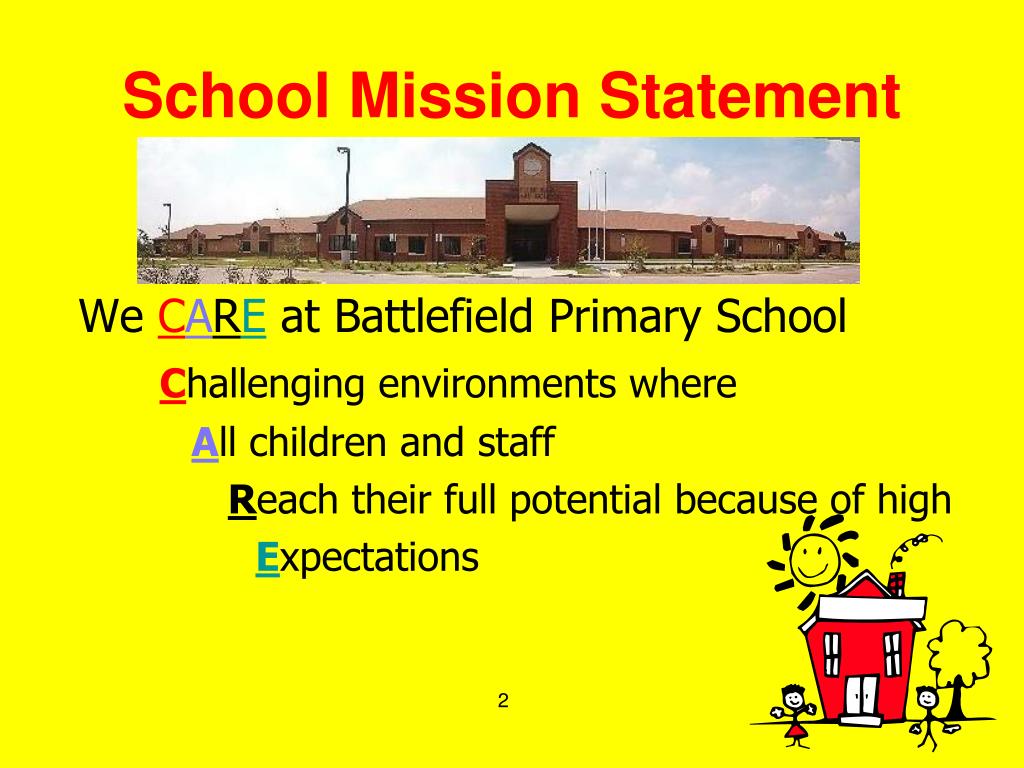 School Mission Statement

We CARE at Battlefield Primary School

Challenging environments where

All children and staff

Reach their full potential because of high

Expectations

2